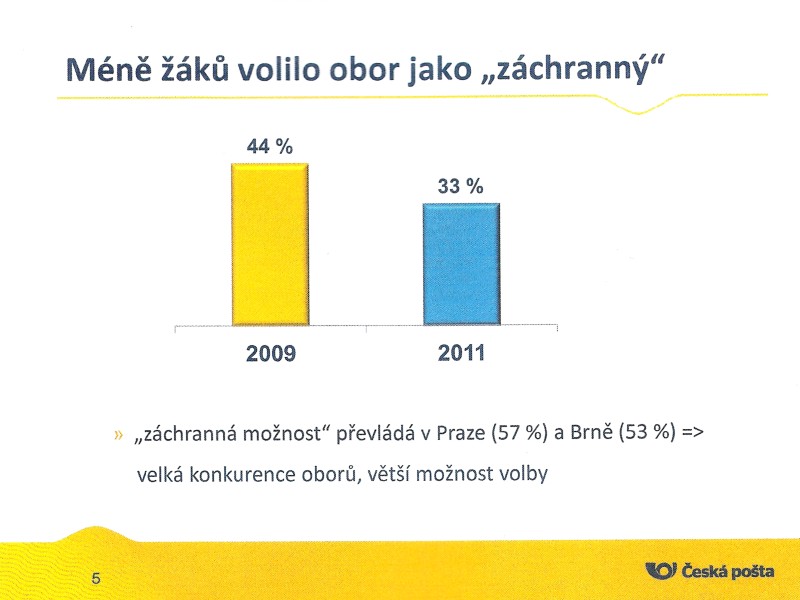 Méně žáků volilo obor jako „záchranný“

44 %

33 %

2009

2011

» „záchranná možnost“ převládá v Praze (57 %) a Brně (53 %) => velká konkurence oborů, větší možnost volby

5

Česká pošta